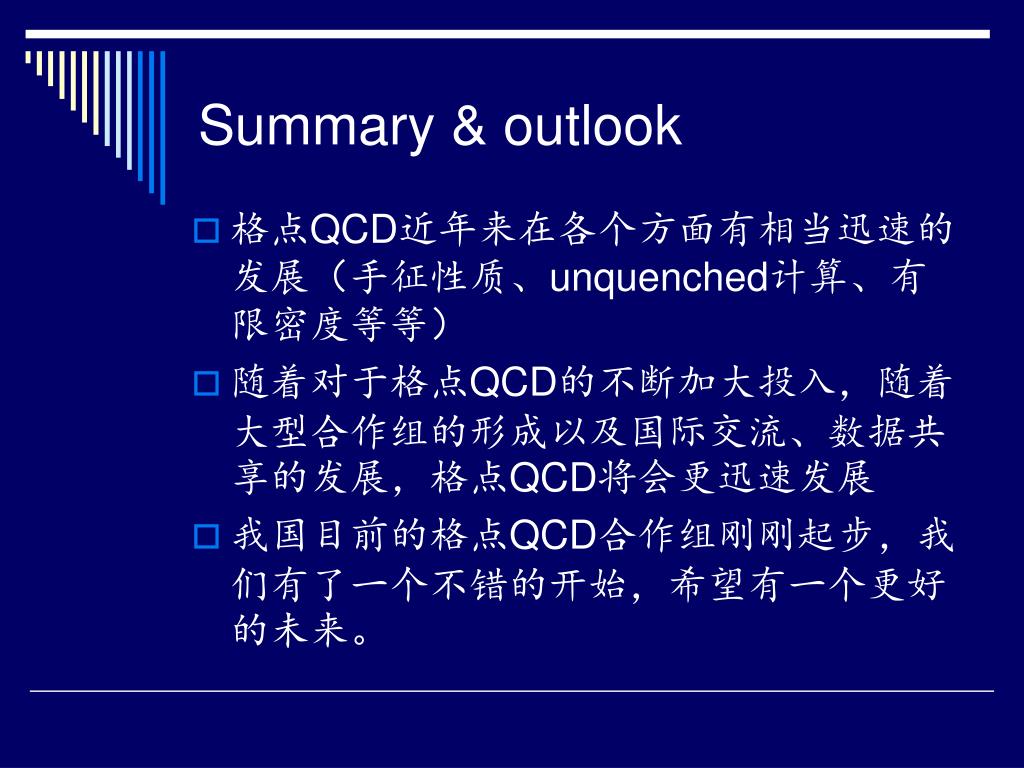 Summary & outlook

格点QCD近年来在各个方面有相当迅速的发展（手征性质、unquenched计算、有限密度等等）

随着对于格点QCD的不断加大投入，随着大型合作组的形成以及国际交流、数据共享的发展，格点QCD将会更迅速发展

我国目前的格点QCD合作组刚刚起步，我们有了一个不错的开始，希望有一个更好的未来。